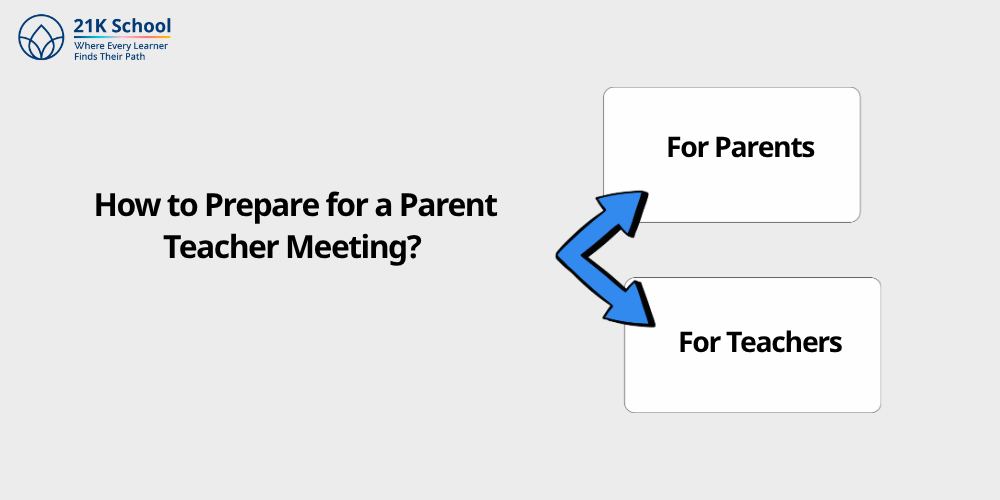 21K School
Where Every Learner
Finds Their Path

How to Prepare for a Parent Teacher Meeting?

For Parents

For Teachers